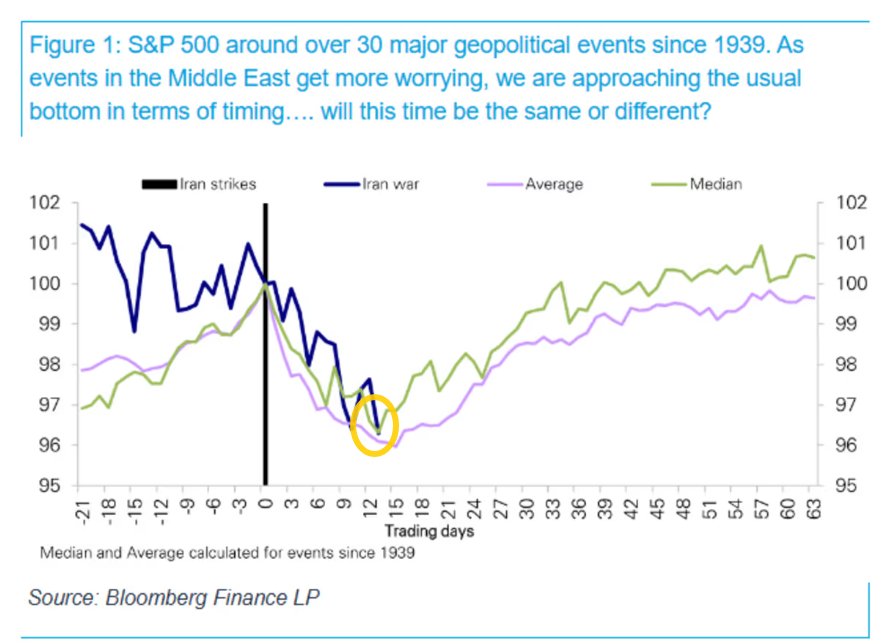 Figure 1: S&P 500 around over 30 major geopolitical events since 1939. As events in the Middle East get more worrying, we are approaching the usual bottom in terms of timing…. will this time be the same or different?

Iran strikes
Iran war
Average
Median

102
101
100
99
98
97
96
95

102
101
100
99
98
97
96
95

-21
-18
-15
-12
-9
-6
-3
0
3
6
9
12
15
18
21
24
27
30
33
36
39
42
45
48
51
54
57
60
63

Trading days

Median and Average calculated for events since 1939

Source: Bloomberg Finance LP